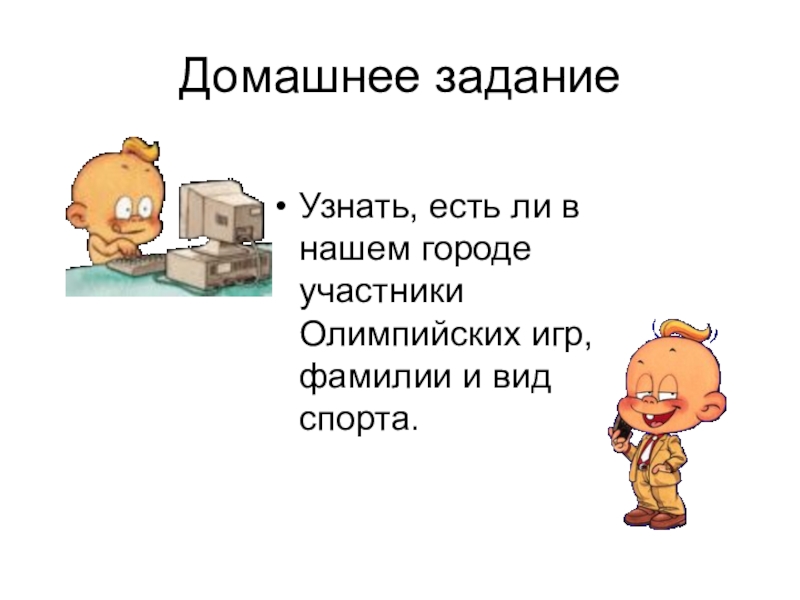 Домашнее задание

• Узнать, есть ли в нашем городе участники Олимпийских игр, фамилии и вид спорта.